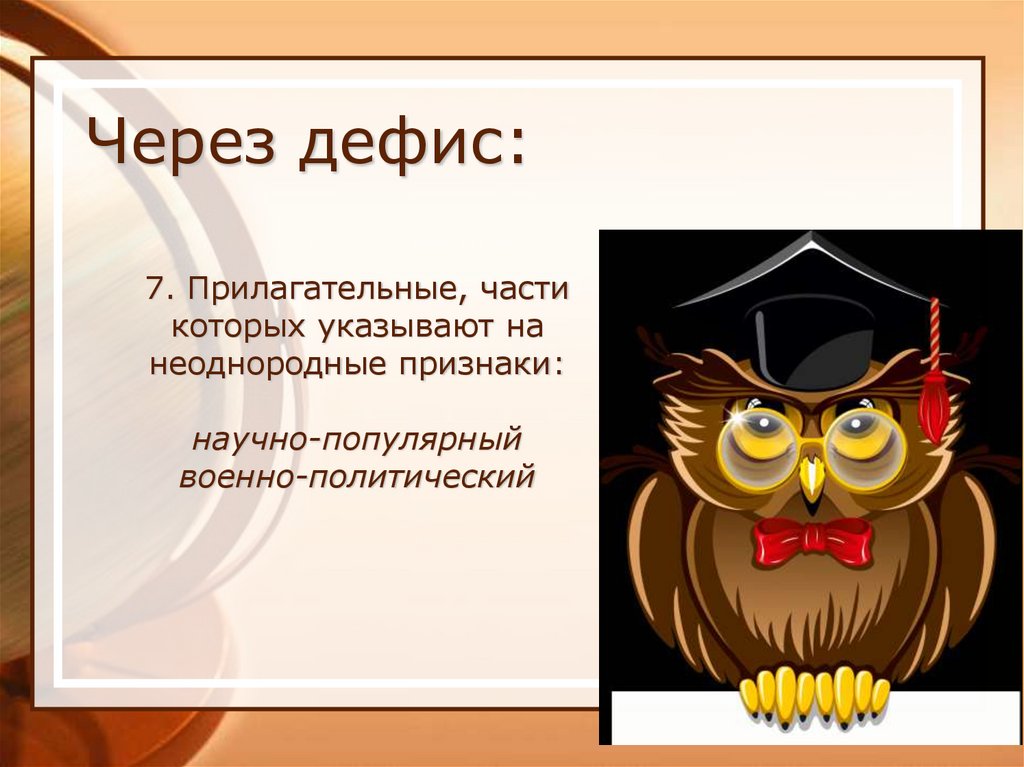 Через дефис:

7. Прилагательные, части которых указывают на неоднородные признаки:

научно-популярный
военно-политический